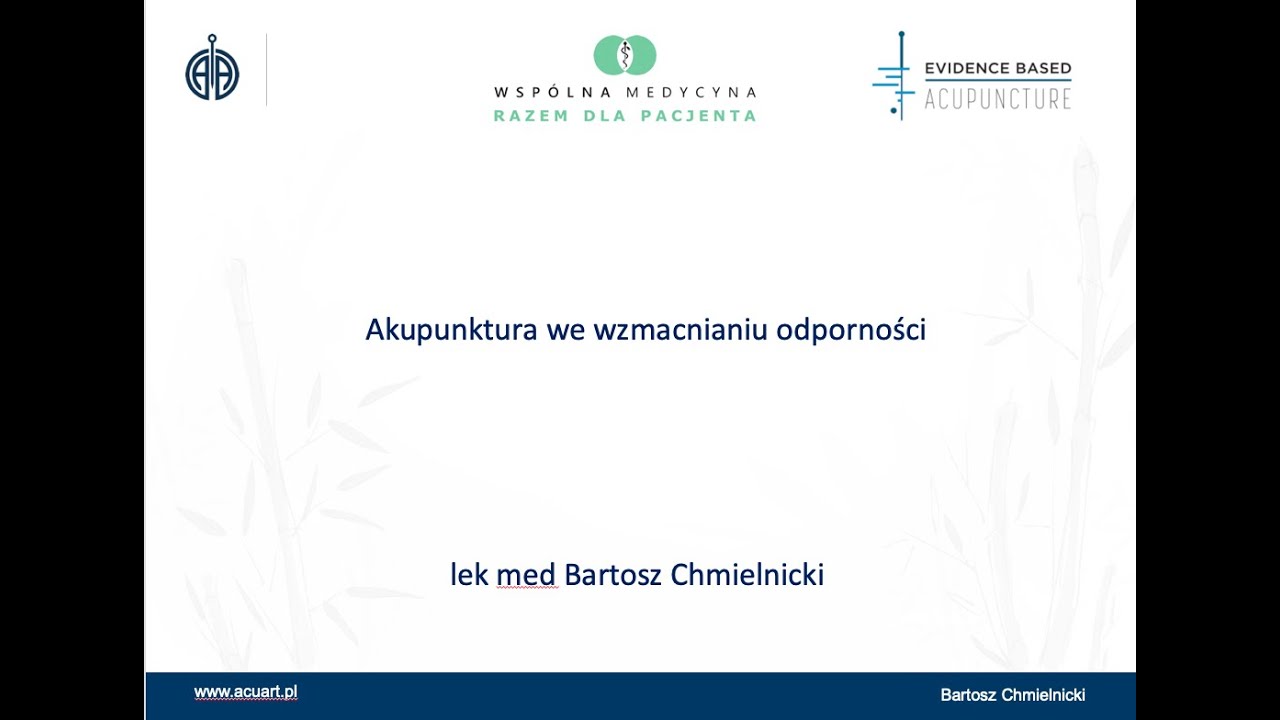 WSPÓLNA MEDYCYNA
RAZEM DLA PACJENTA

EVIDENCE BASED
ACUPUNCTURE

Akupunktura we wzmacnianiu odporności

lek med Bartosz Chmielnicki

www.acuart.pl

Bartosz Chmielnicki